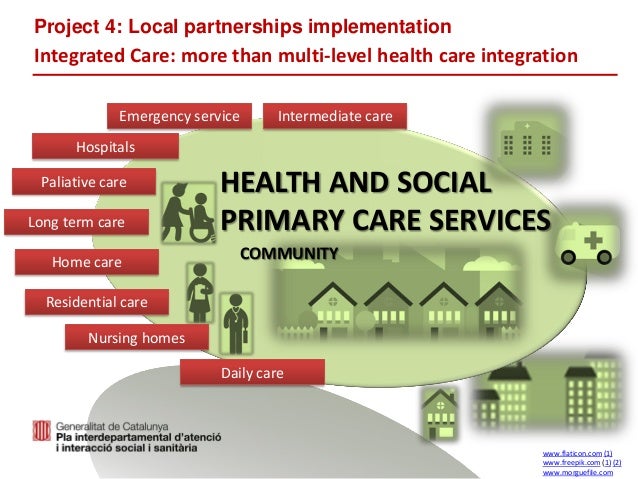 Project 4: Local partnerships implementation
Integrated Care: more than multi-level health care integration

Emergency service
Intermediate care
Hospitals
Paliative care
Long term care
Home care
Residential care
Nursing homes
Daily care

HEALTH AND SOCIAL PRIMARY CARE SERVICES
COMMUNITY

Generalitat de Catalunya
Pla interdepartamental d'atenció i interacció social i sanitària

www.flaticon.com (1)
www.freepik.com (1) (2)
www.morguefile.com